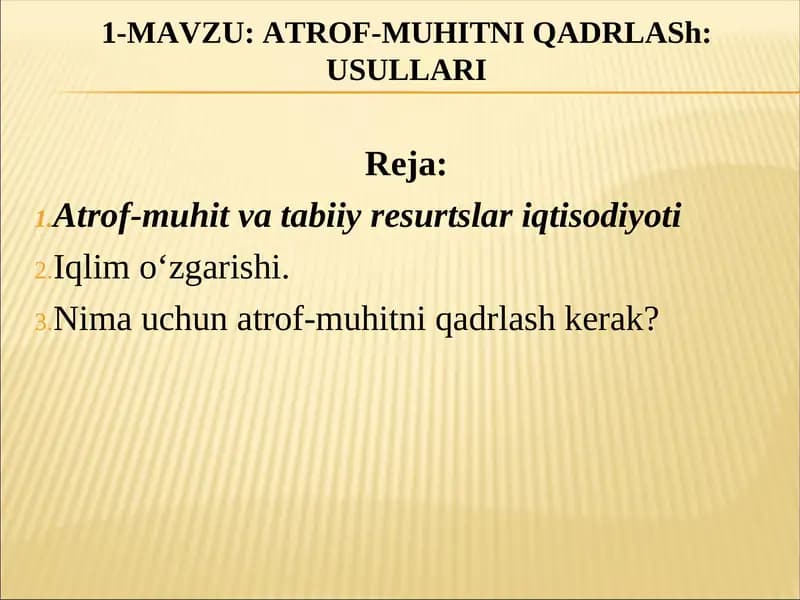 1-MAVZU: ATROF-MUHITNI QADRLASh: USULLARI

Reja:

1. Atrof-muhit va tabiiy resurtslar iqtisodiyoti
2. Iqlim o‘zgarishi.
3. Nima uchun atrof-muhitni qadrlash kerak?